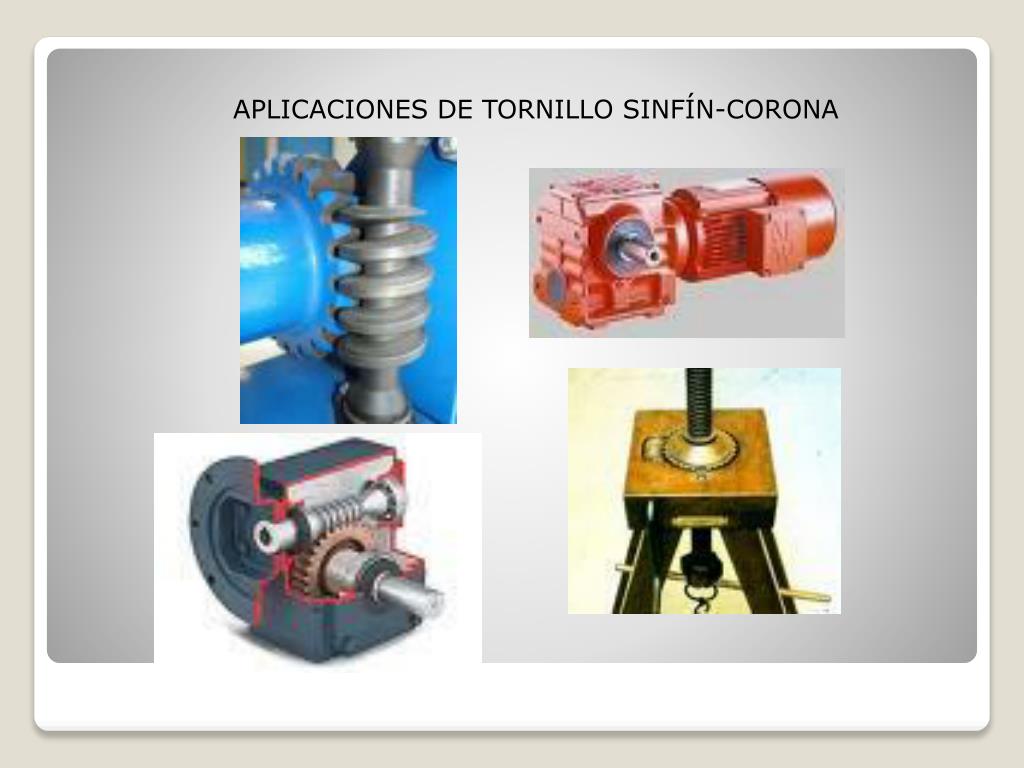 APLICACIONES DE TORNILLO SINFÍN-CORONA